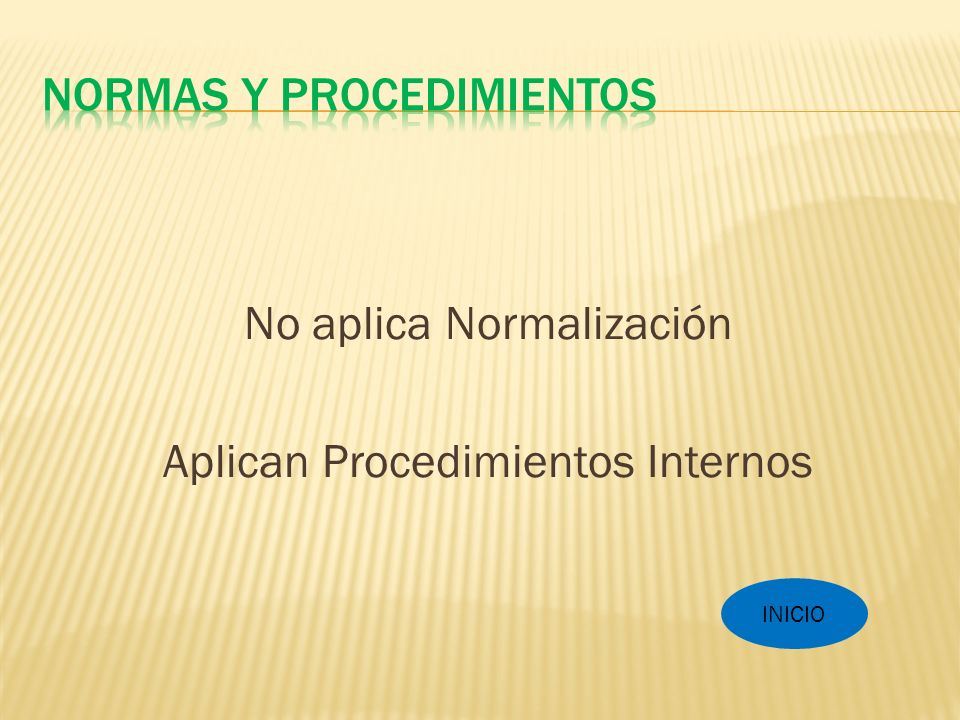 NORMAS Y PROCEDIMIENTOS

No aplica Normalización

Aplican Procedimientos Internos

INICIO